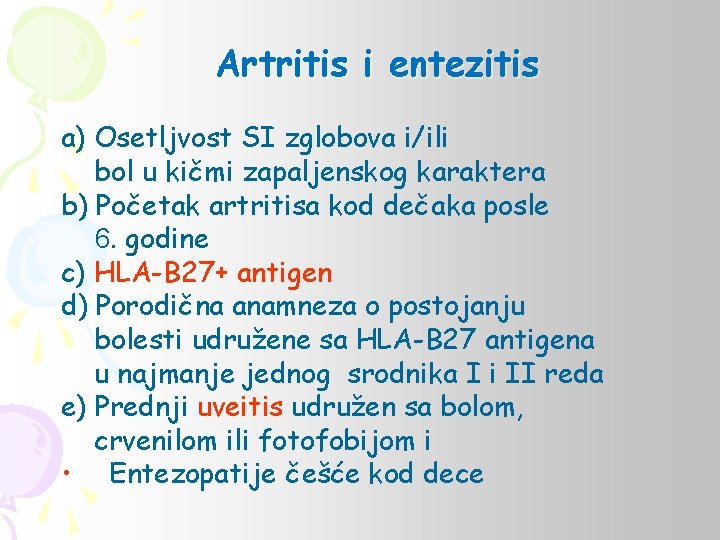 Artritis i entezitis

a) Osetljvost SI zglobova i/ili bol u kičmi zapaljenskog karaktera
b) Početak artritisa kod dečaka posle 6. godine
c) HLA-B27+ antigen
d) Porodična anamneza o postojanju bolesti udružene sa HLA-B27 antigena u najmanje jednog srodnika I i II reda
e) Prednji uveitis udružen sa bolom, crvenilom ili fotofobijom i
• Entezopatije češće kod dece